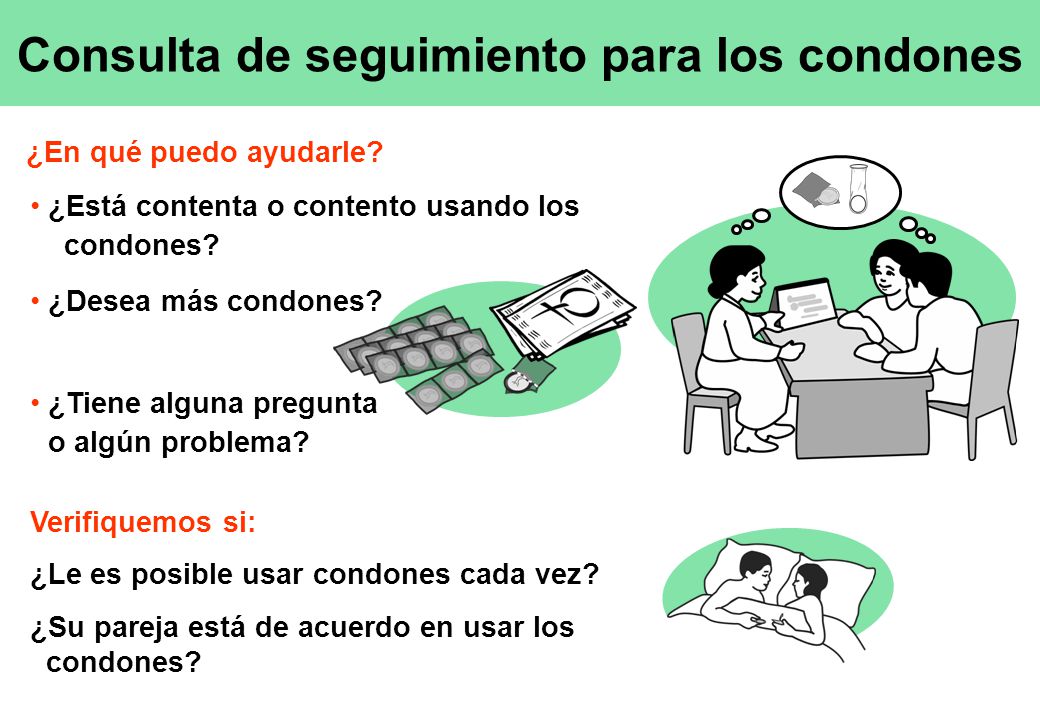 Consulta de seguimiento para los condones

¿En qué puedo ayudarle?

• ¿Está contenta o contento usando los condones?

• ¿Desea más condones?

• ¿Tiene alguna pregunta o algún problema?

Verifiquemos si:

¿Le es posible usar condones cada vez?

¿Su pareja está de acuerdo en usar los condones?